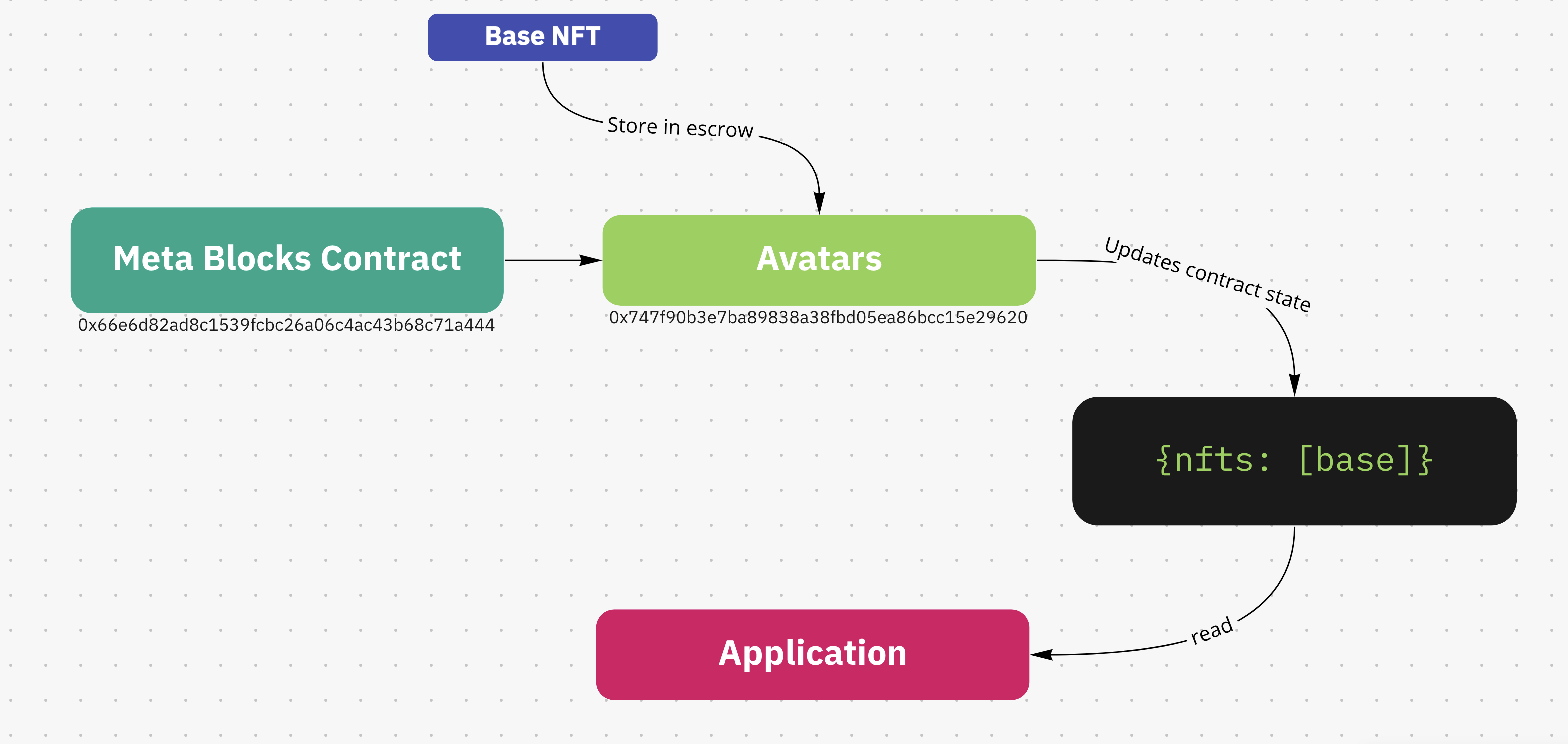 Base NFT

Store in escrow

Meta Blocks Contract
0x66e6d82ad8c1539fcbc26a06c4ac43b68c71a444

Avatars
0x747f90b3e7ba89838a38fbd05ea86bcc15e29620

Updates contract state

{nfts: [base]}

read

Application